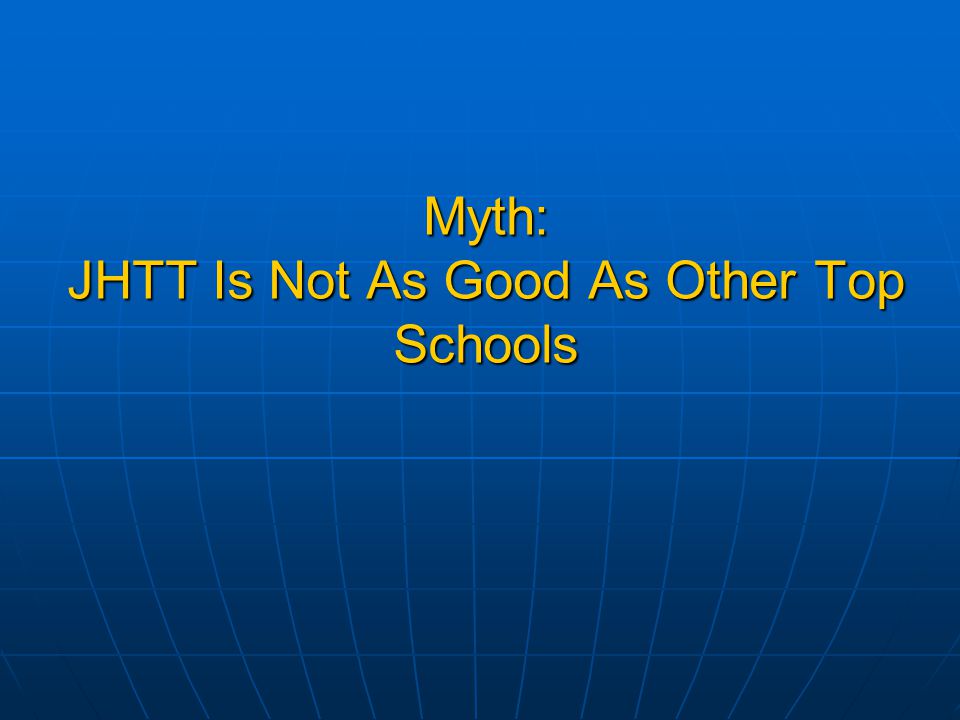 Myth:
JHTT Is Not As Good As Other Top Schools